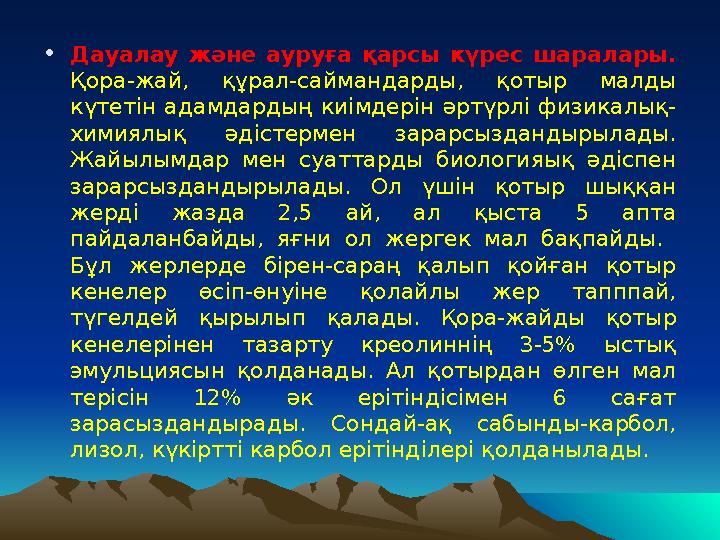 • Дауалау және ауруға қарсы күрес шаралары. Қора-жай, құрал-саймандарды, қотыр малды күтетін адамдардың киімдерін әртүрлі физикалық-химиялық әдістермен зарарсыздандырылады. Жайылымдар мен суаттарды биологияық әдіспен зарарсыздандырылады. Ол үшін қотыр шыққан жерді жазда 2,5 ай, ал қыста 5 апта пайдаланбайды, яғни ол жергек мал бақпайды. Бұл жерлерде бірен-сараң қалып қойған қотыр кенелер өсіп-өнуіне қолайлы жер тапппай, түгелдей қырылып қалады. Қора-жайды қотыр кенелерінен тазарту креолиннің 3-5% ыстық эмульциясын қолданады. Ал қотырдан өлген мал терісін 12% әк ерітіндісімен 6 сағат зарасыздандырады. Сондай-ақ сабынды-карбол, лизол, күкіртті карбол ерітінділері қолданылады.